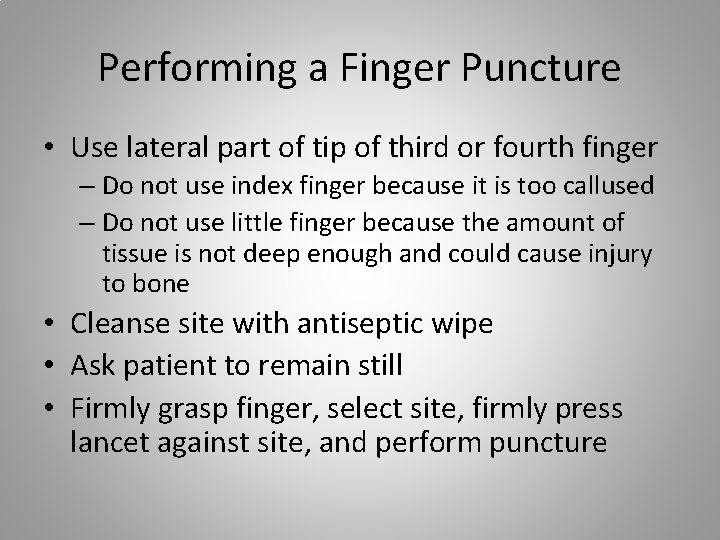 Performing a Finger Puncture

• Use lateral part of tip of third or fourth finger
– Do not use index finger because it is too callused
– Do not use little finger because the amount of tissue is not deep enough and could cause injury to bone

• Cleanse site with antiseptic wipe

• Ask patient to remain still

• Firmly grasp finger, select site, firmly press lancet against site, and perform puncture